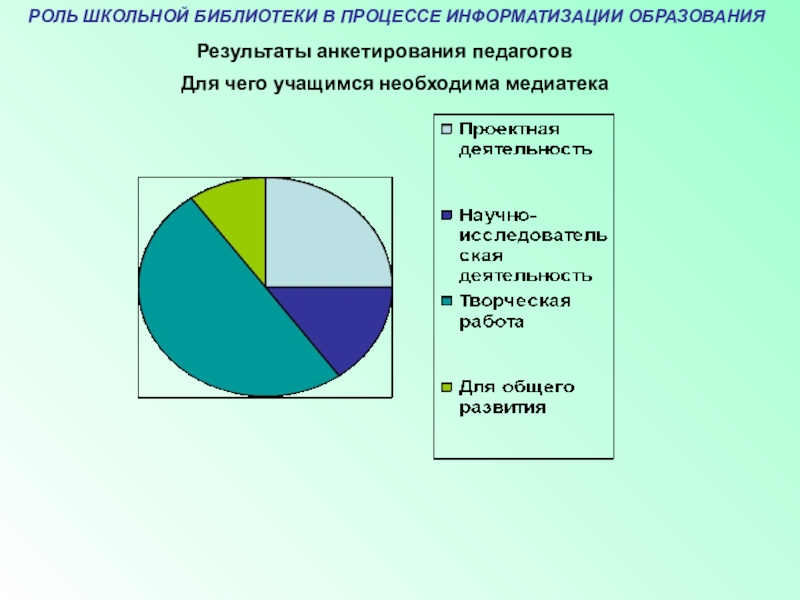 РОЛЬ ШКОЛЬНОЙ БИБЛИОТЕКИ В ПРОЦЕССЕ ИНФОРМАТИЗАЦИИ ОБРАЗОВАНИЯ

Результаты анкетирования педагогов

Для чего учащимся необходима медиатека

Проектная деятельность

Научно-исследовательская деятельность

Творческая работа

Для общего развития